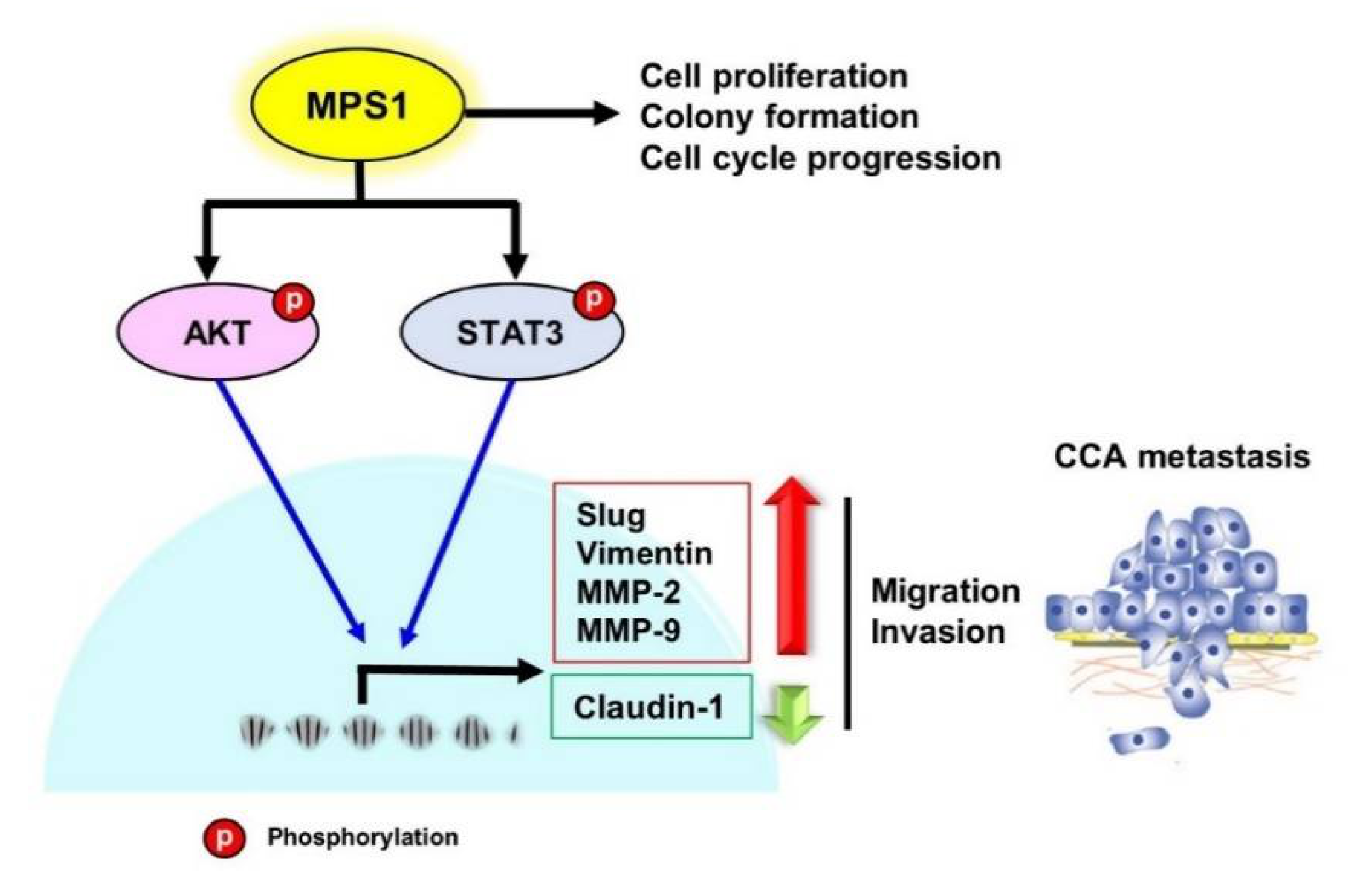 MPS1

Cell proliferation
Colony formation
Cell cycle progression

AKT p

STAT3 p

CCA metastasis

Slug
Vimentin
MMP-2
MMP-9

Claudin-1

Migration
Invasion

p Phosphorylation